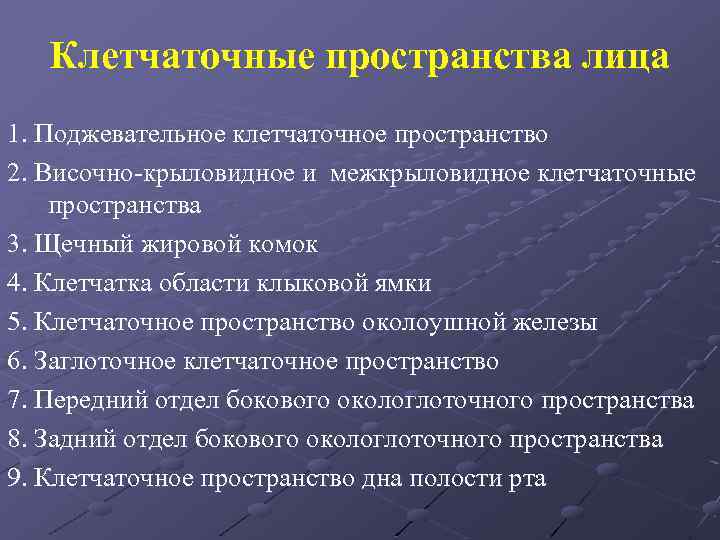 Клетчаточные пространства лица

1. Поджевательное клетчаточное пространство
2. Височно-крыловидное и межкрыловидное клетчаточные пространства
3. Щечный жировой комок
4. Клетчатка области клыковой ямки
5. Клетчаточное пространство околоушной железы
6. Заглоточное клетчаточное пространство
7. Передний отдел бокового окологлоточного пространства
8. Задний отдел бокового окологлоточного пространства
9. Клетчаточное пространство дна полости рта